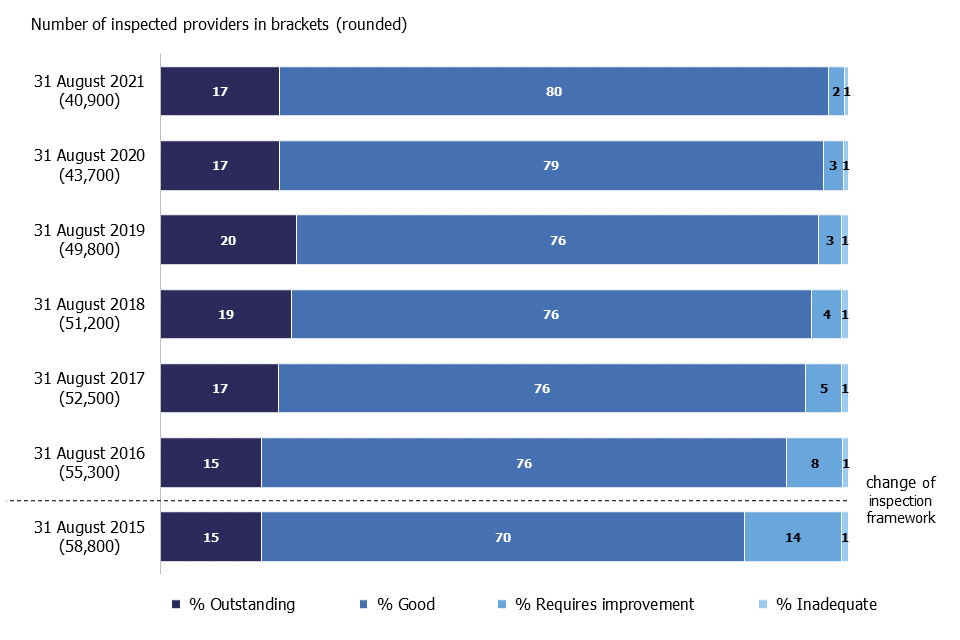 Number of inspected providers in brackets (rounded)

31 August 2021 (40,900)
17
80
2
1

31 August 2020 (43,700)
17
79
3
1

31 August 2019 (49,800)
20
76
3
1

31 August 2018 (51,200)
19
76
4
1

31 August 2017 (52,500)
17
76
5
1

31 August 2016 (55,300)
15
76
8
1

change of inspection framework

31 August 2015 (58,800)
15
70
14
1

% Outstanding
% Good
% Requires improvement
% Inadequate